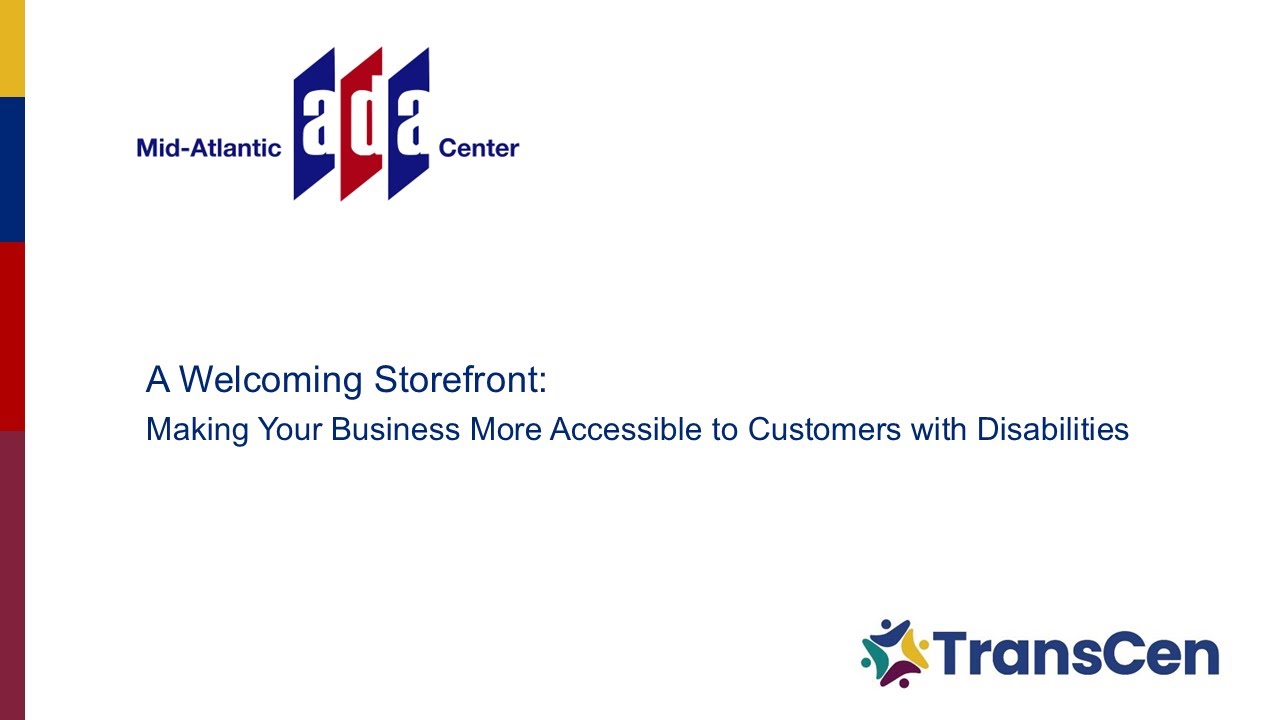 Mid-Atlantic ada Center

A Welcoming Storefront:

Making Your Business More Accessible to Customers with Disabilities

TransCen